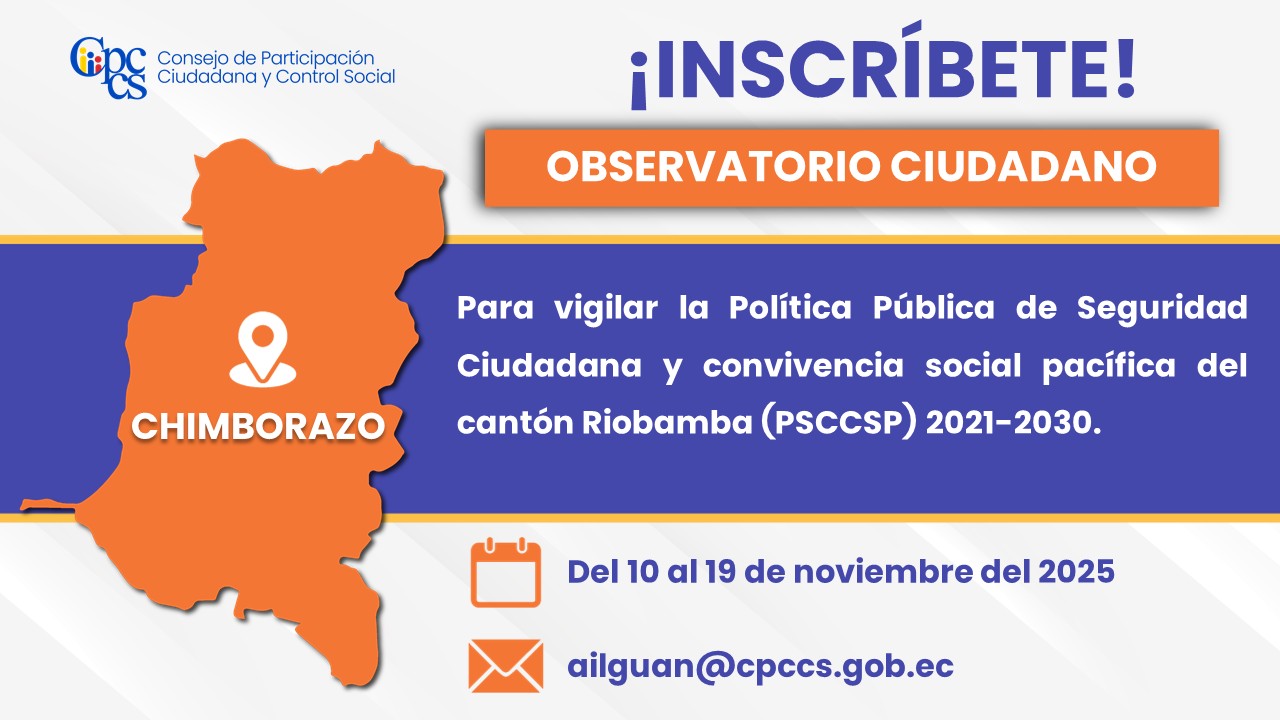 CPCCS Consejo de Participación Ciudadana y Control Social

¡INSCRÍBETE!

OBSERVATORIO CIUDADANO

CHIMBORAZO

Para vigilar la Política Pública de Seguridad Ciudadana y convivencia social pacífica del cantón Riobamba (PSCCSP) 2021-2030.

Del 10 al 19 de noviembre del 2025

ailguan@cpccs.gob.ec